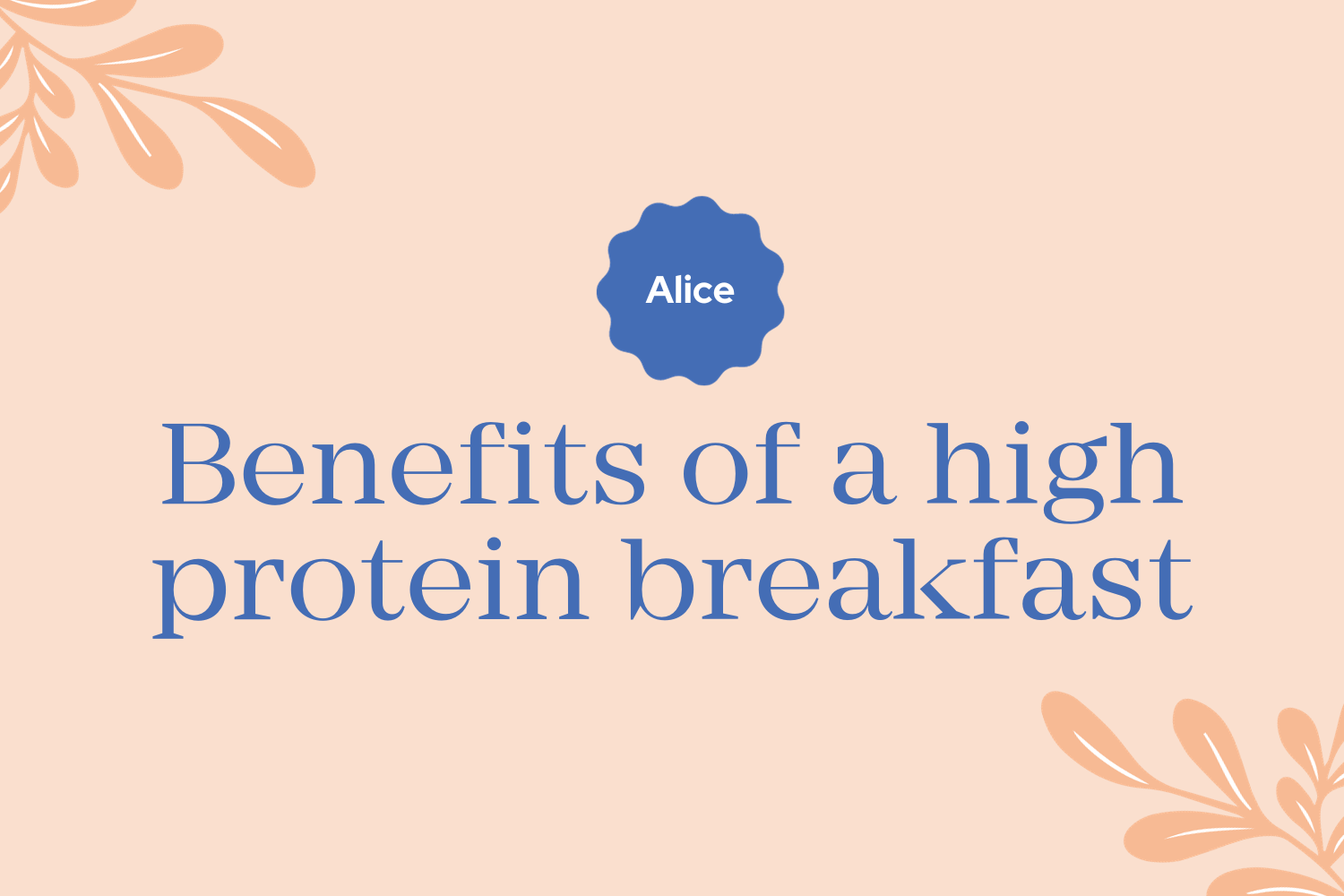 Alice

Benefits of a high protein breakfast